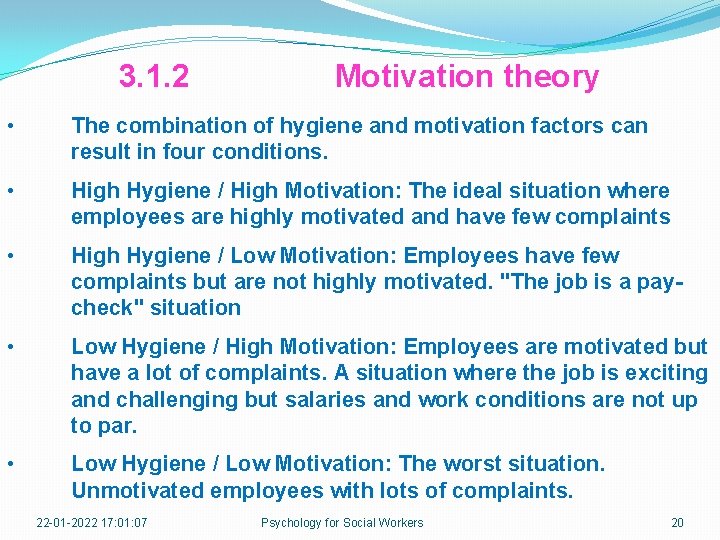 3.1.2 Motivation theory

• The combination of hygiene and motivation factors can result in four conditions.

• High Hygiene / High Motivation: The ideal situation where employees are highly motivated and have few complaints

• High Hygiene / Low Motivation: Employees have few complaints but are not highly motivated. "The job is a paycheck" situation

• Low Hygiene / High Motivation: Employees are motivated but have a lot of complaints. A situation where the job is exciting and challenging but salaries and work conditions are not up to par.

• Low Hygiene / Low Motivation: The worst situation. Unmotivated employees with lots of complaints.

22-01-2022 17:01:07 Psychology for Social Workers 20